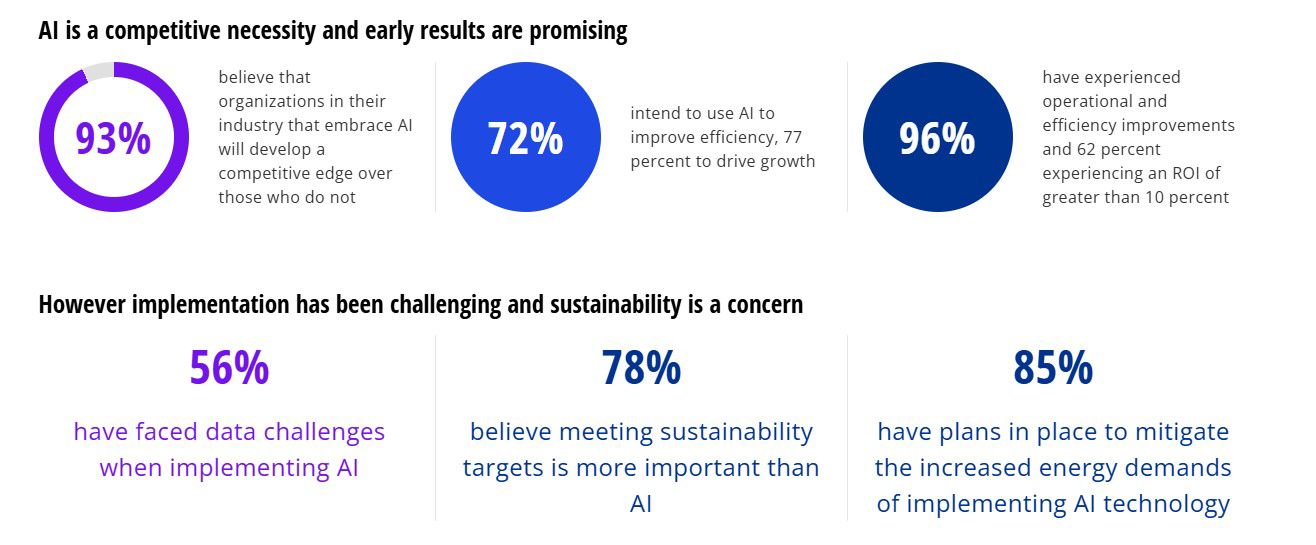 AI is a competitive necessity and early results are promising

93%

believe that organizations in their industry that embrace AI will develop a competitive edge over those who do not

72%

intend to use AI to improve efficiency, 77 percent to drive growth

96%

have experienced operational and efficiency improvements and 62 percent experiencing an ROI of greater than 10 percent

However implementation has been challenging and sustainability is a concern

56%

have faced data challenges when implementing AI

78%

believe meeting sustainability targets is more important than AI

85%

have plans in place to mitigate the increased energy demands of implementing AI technology